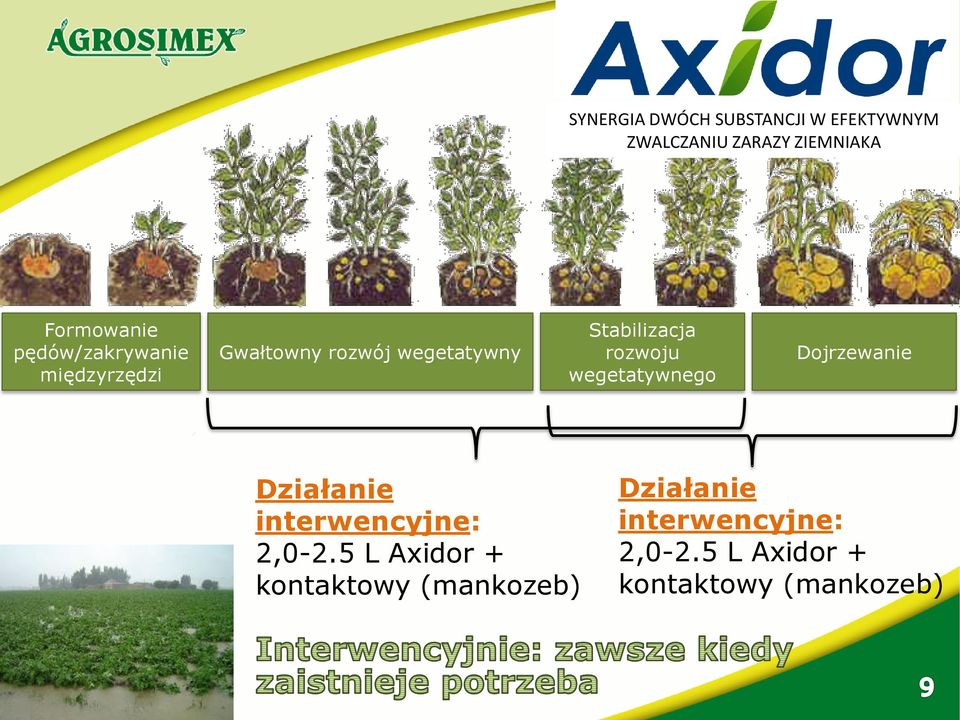 AGROSIMEX

Axidor

SYNERGIA DWÓCH SUBSTANCJI W EFEKTYWNYM ZWALCZANIU ZARAZY ZIEMNIAKA

Formowanie pędów/zakrywanie międzyrzędzi

Gwałtowny rozwój wegetatywny

Stabilizacja rozwoju wegetatywnego

Dojrzewanie

Działanie interwencyjne: 2,0-2.5 L Axidor + kontaktowy (mankozeb)

Działanie interwencyjne: 2,0-2.5 L Axidor + kontaktowy (mankozeb)

Interwencyjnie: zawsze kiedy zaistnieje potrzeba

9